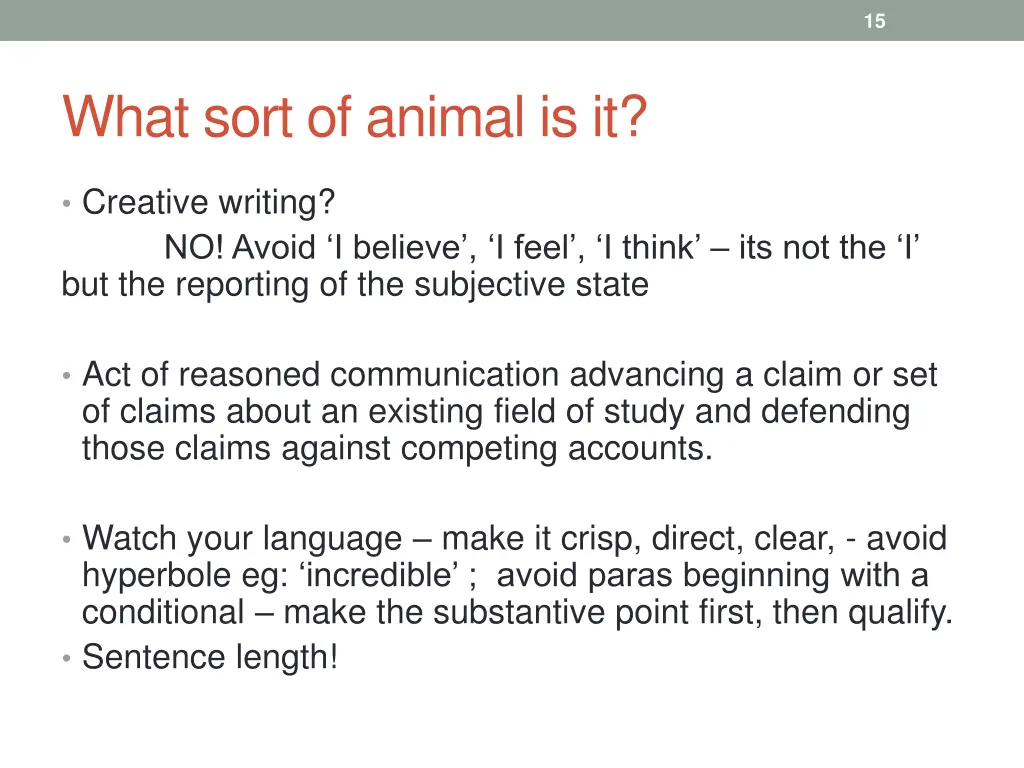 15

What sort of animal is it?

• Creative writing?
NO! Avoid ‘I believe’, ‘I feel’, ‘I think’ – its not the ‘I’ but the reporting of the subjective state

• Act of reasoned communication advancing a claim or set of claims about an existing field of study and defending those claims against competing accounts.

• Watch your language – make it crisp, direct, clear, - avoid hyperbole eg: ‘incredible’ ; avoid paras beginning with a conditional – make the substantive point first, then qualify.
• Sentence length!